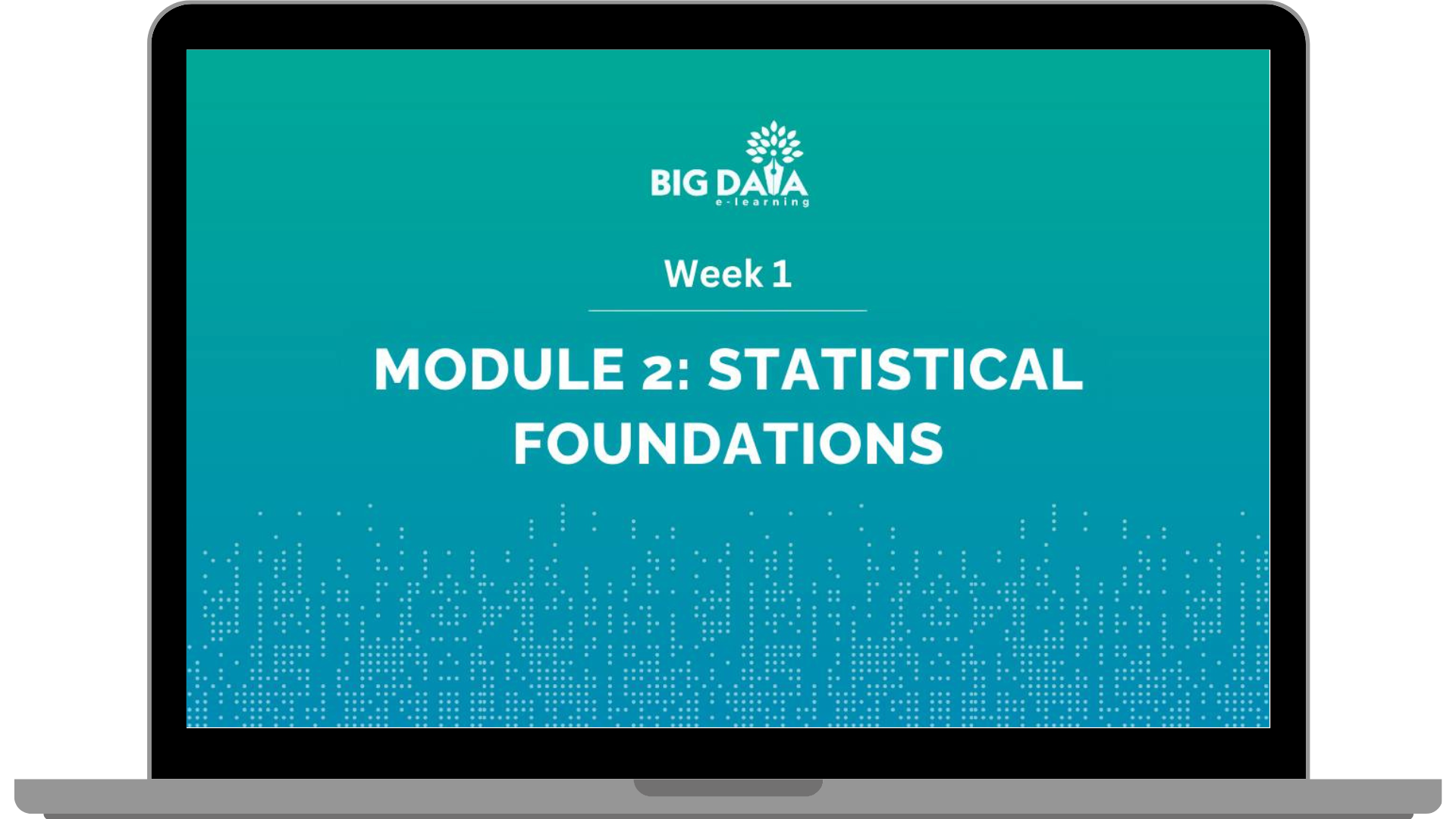 BIG DATA
e-learning

Week 1

MODULE 2: STATISTICAL FOUNDATIONS